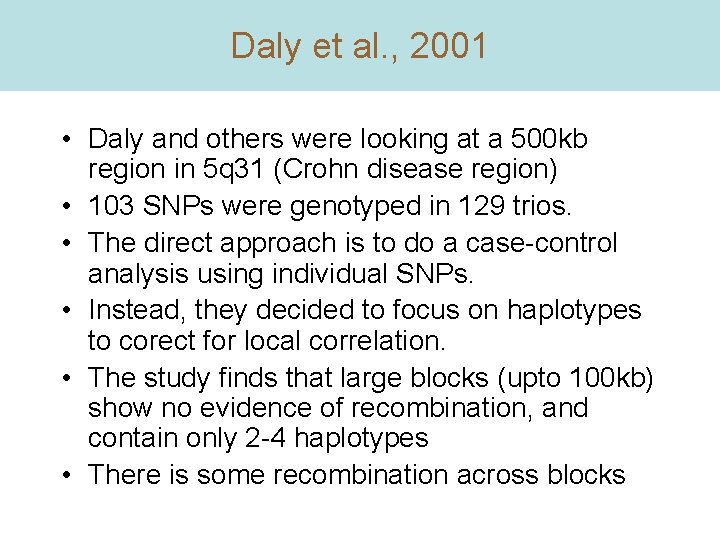 Daly et al., 2001

• Daly and others were looking at a 500kb region in 5q31 (Crohn disease region)
• 103 SNPs were genotyped in 129 trios.
• The direct approach is to do a case-control analysis using individual SNPs.
• Instead, they decided to focus on haplotypes to corect for local correlation.
• The study finds that large blocks (upto 100kb) show no evidence of recombination, and contain only 2-4 haplotypes
• There is some recombination across blocks